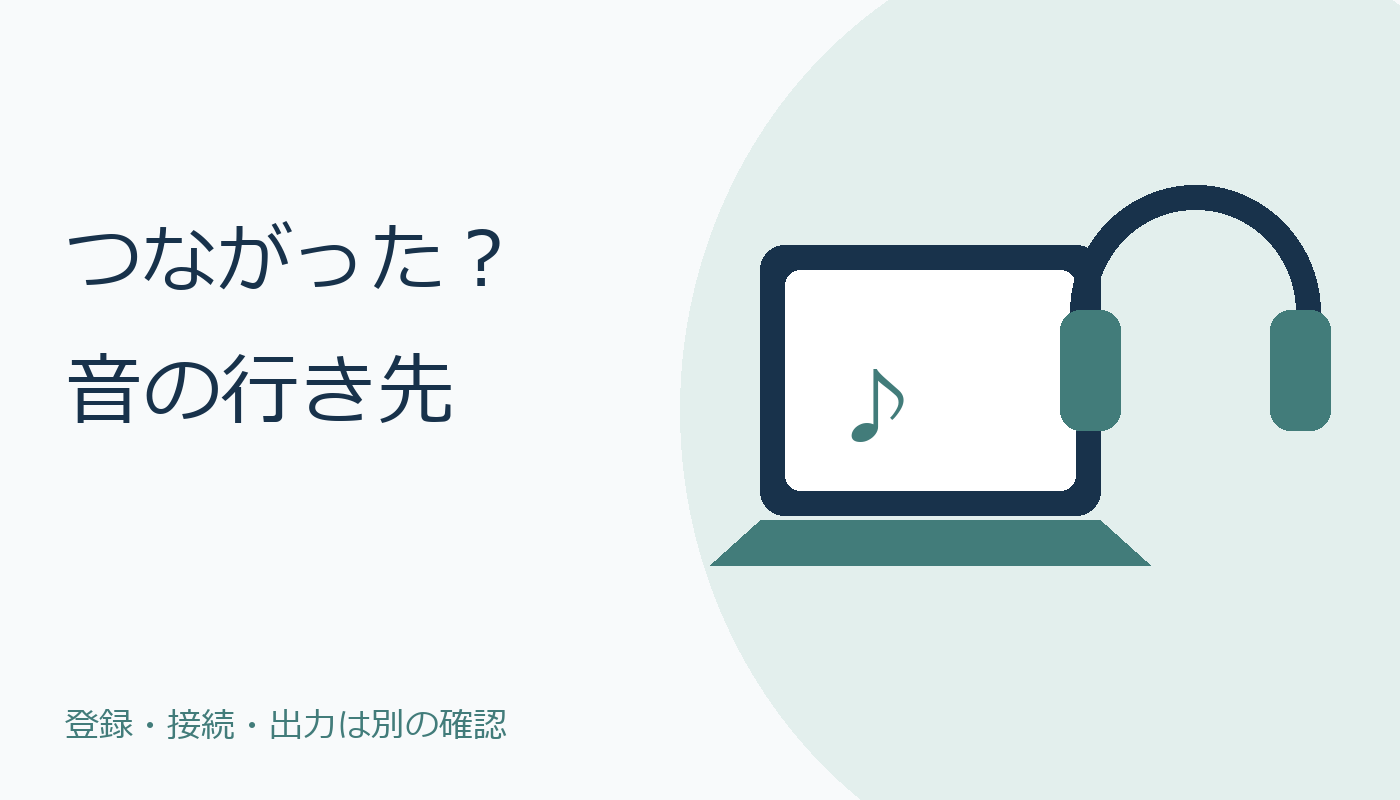 つながった？
音の行き先

登録・接続・出力は別の確認